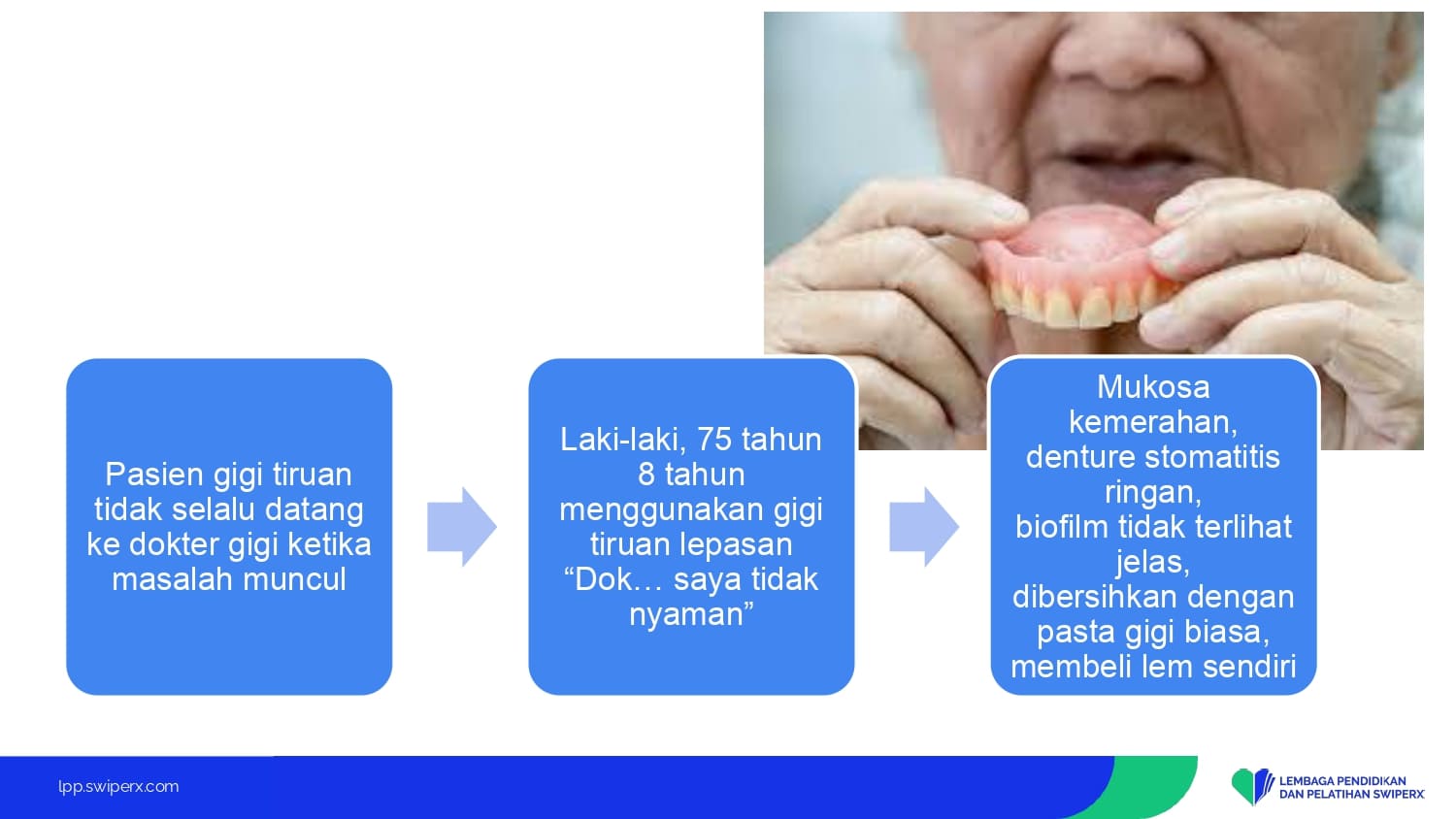 Pasien gigi tiruan tidak selalu datang ke dokter gigi ketika masalah muncul

Laki-laki, 75 tahun
8 tahun menggunakan gigi tiruan lepasan
“Dok… saya tidak nyaman”

Mukosa kemerahan, denture stomatitis ringan,
biofilm tidak terlihat jelas,
dibersihkan dengan pasta gigi biasa,
membeli lem sendiri

lpp.swiperx.com

LEMBAGA PENDIDIKAN DAN PELATIHAN SWIPERX